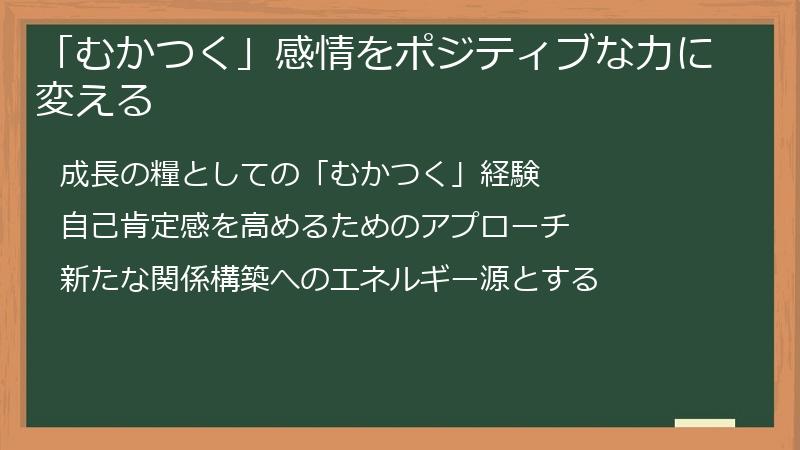 「むかつく」感情をポジティブな力に変える

成長の糧としての「むかつく」経験

自己肯定感を高めるためのアプローチ

新たな関係構築へのエネルギー源とする